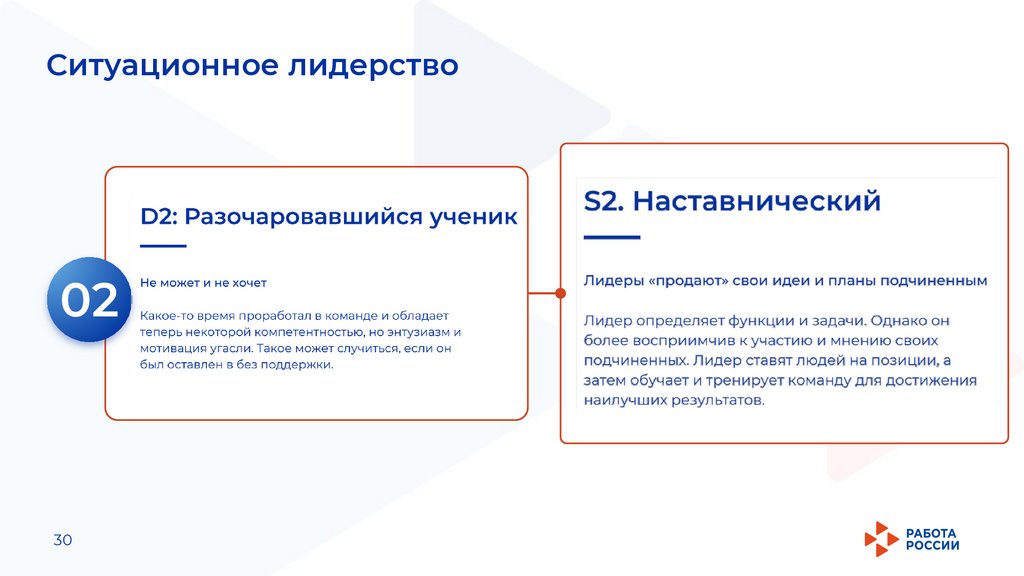 Ситуационное лидерство

02

D2: Разочаровавшийся ученик

Не может и не хочет

Какое-то время проработал в команде и обладает теперь некоторой компетентностью, но энтузиазм и мотивация угасли. Такое может случиться, если он был оставлен в без поддержки.

S2. Наставнический

Лидеры «продают» свои идеи и планы подчиненным

Лидер определяет функции и задачи. Однако он более восприимчив к участию и мнению своих подчиненных. Лидер ставят людей на позиции, а затем обучает и тренирует команду для достижения наилучших результатов.

30

РАБОТА РОССИИ